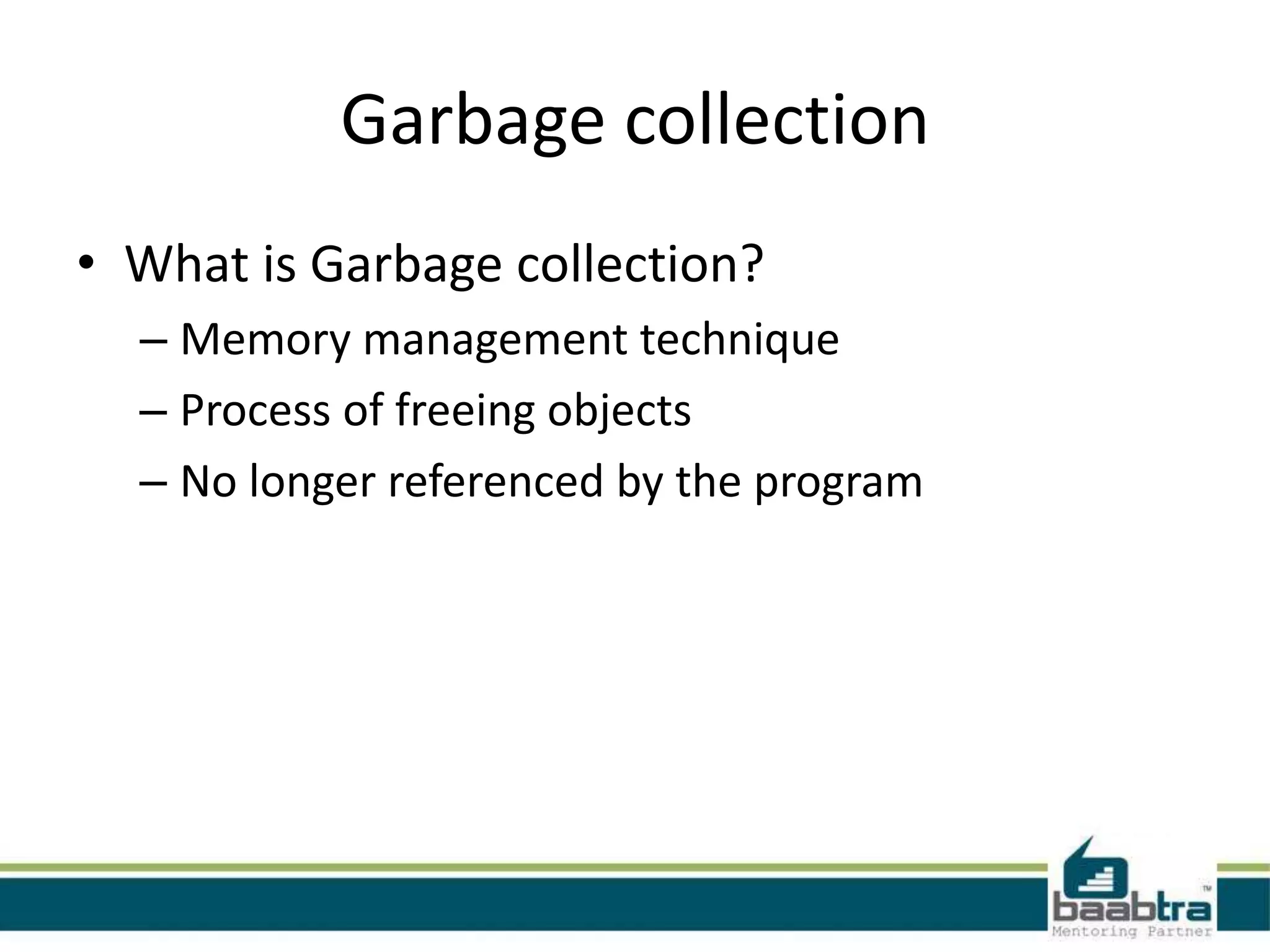 Garbage collection

• What is Garbage collection?
– Memory management technique
– Process of freeing objects
– No longer referenced by the program

baabtra™
Mentoring Partner